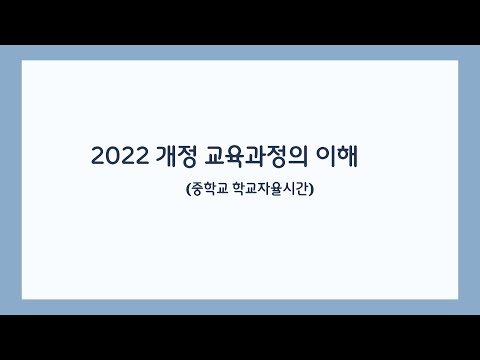 2022 개정 교육과정의 이해

(중학교 학교자율시간)